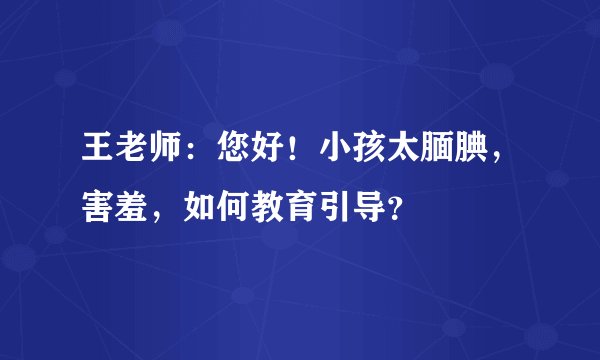 王老师：您好！小孩太腼腆，害羞，如何教育引导？